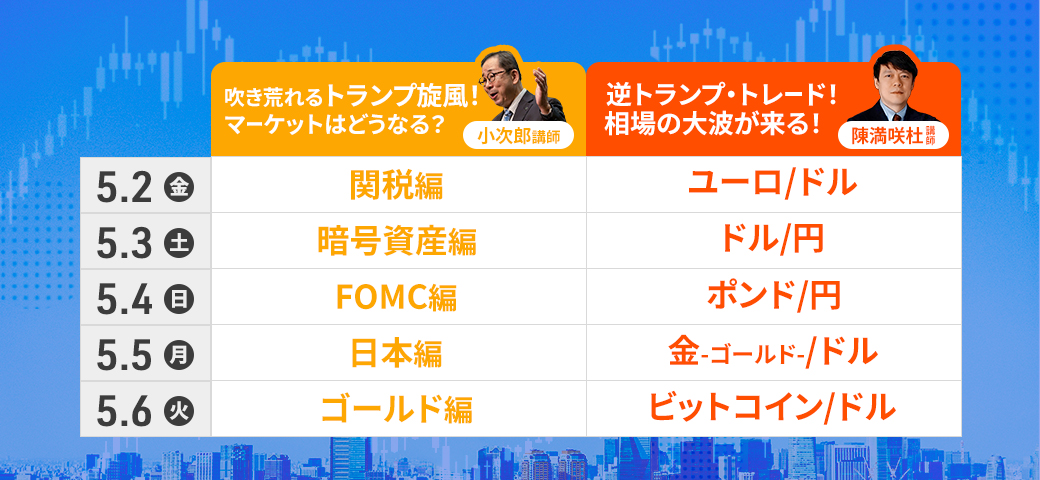 | | 吹き荒れるトランプ旋風！マーケットはどうなる？ 小次郎講師 | 逆トランプ・トレード！相場の大波が来る！ 陳満咲杜講師 |
|---|---|---|
| 5.2 金 | 関税編 | ユーロ/ドル |
| 5.3 土 | 暗号資産編 | ドル/円 |
| 5.4 日 | FOMC編 | ポンド/円 |
| 5.5 月 | 日本編 | 金-ゴールド-/ドル |
| 5.6 火 | ゴールド編 | ビットコイン/ドル |